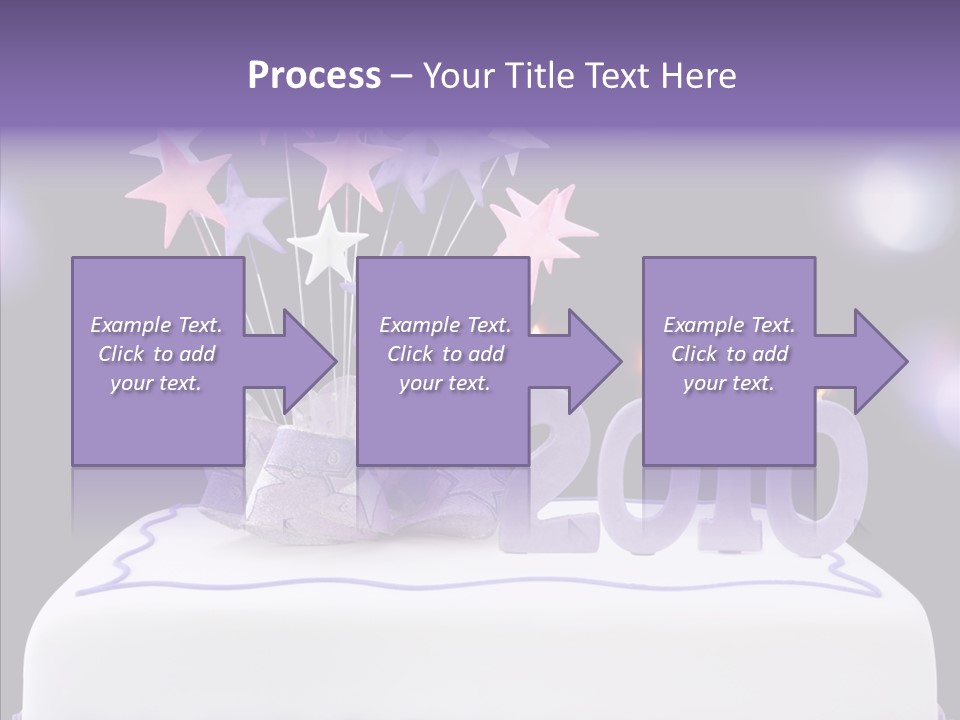 Process – Your Title Text Here

Example Text. Click to add your text.

Example Text. Click to add your text.

Example Text. Click to add your text.

2010